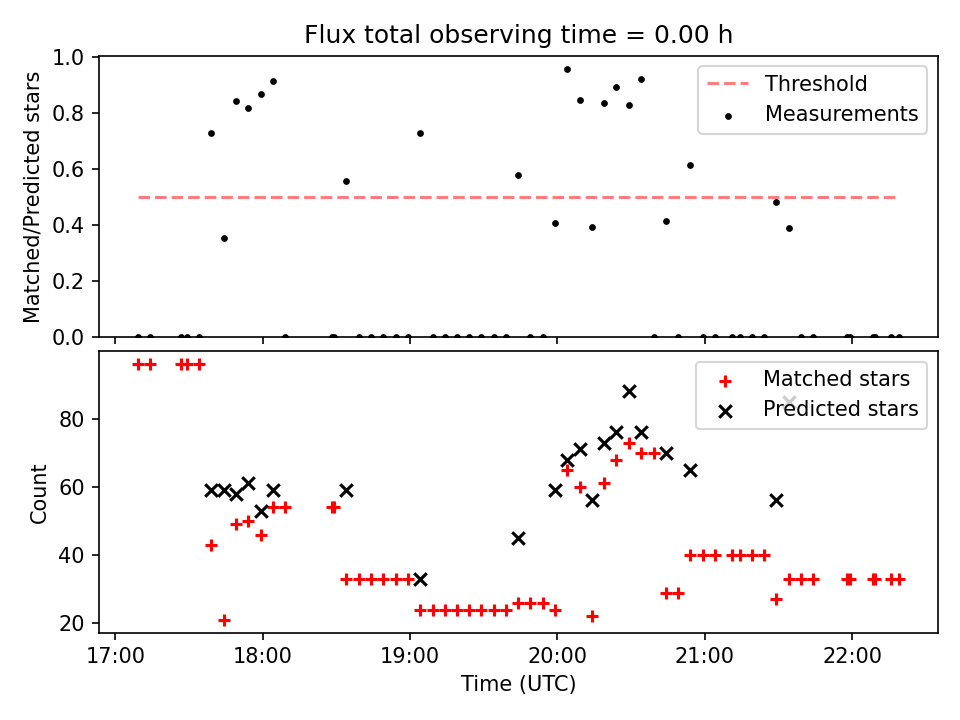 Flux total observing time = 0.00 h

Matched/Predicted stars

1.0
0.8
0.6
0.4
0.2
0.0

Threshold
Measurements

Count

80
60
40
20

Matched stars
Predicted stars

17:00
18:00
19:00
20:00
21:00
22:00

Time (UTC)